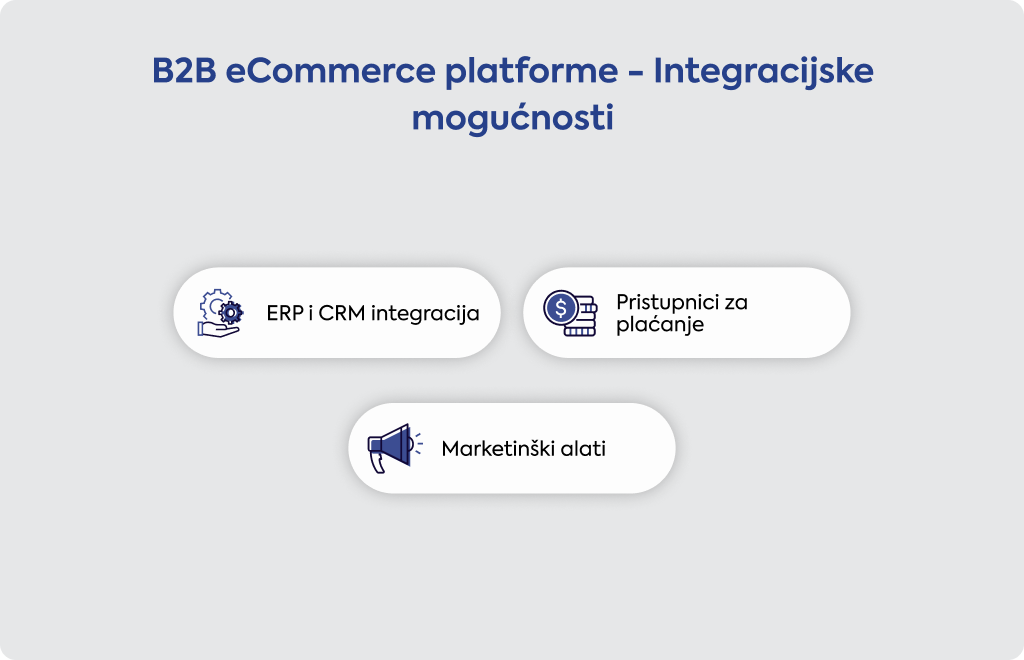 B2B eCommerce platforme – Integracijske mogućnosti

ERP i CRM integracija

Pristupnici za plaćanje

Marketinški alati